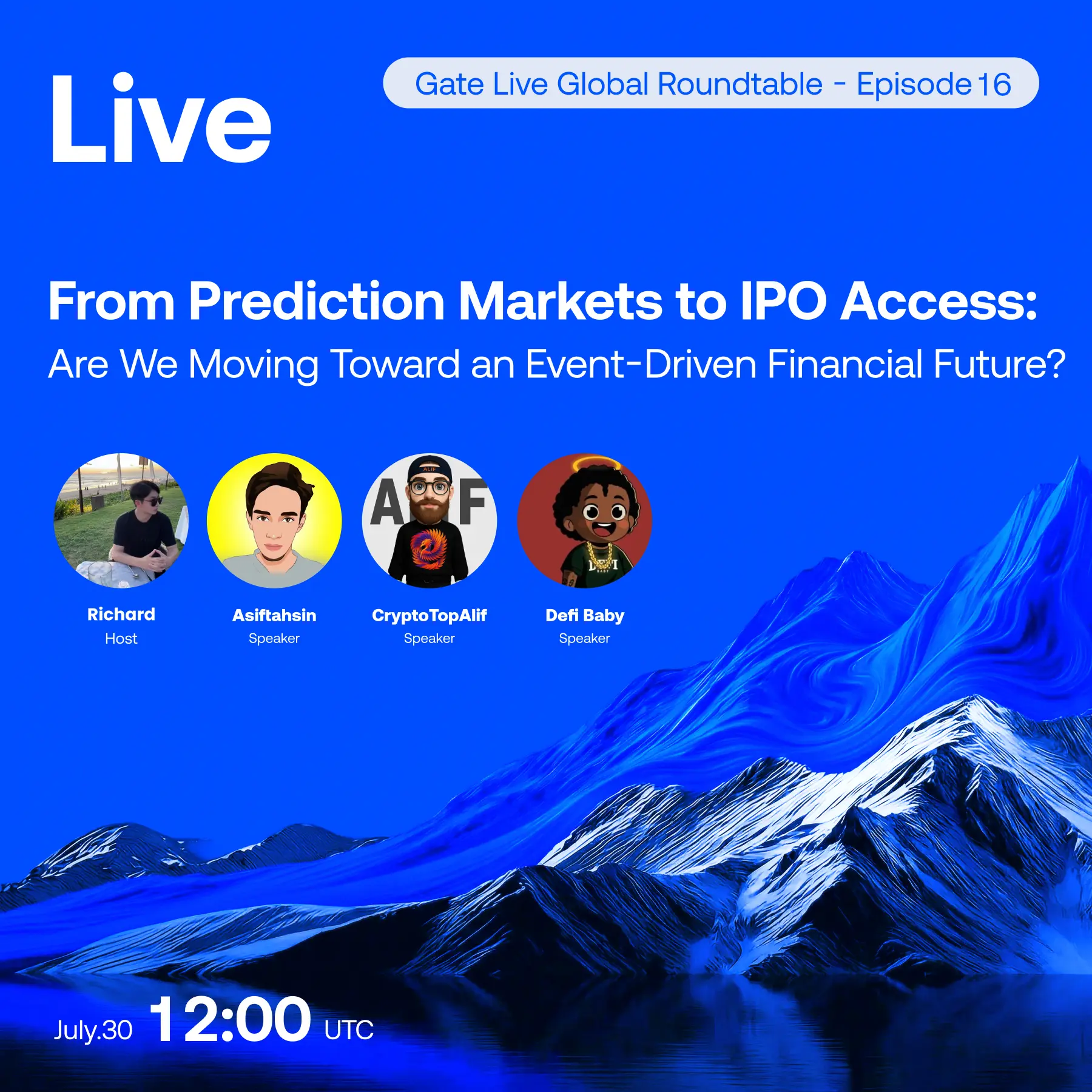 Live

Gate Live Global Roundtable - Episode 16

From Prediction Markets to IPO Access:

Are We Moving Toward an Event-Driven Financial Future?

Richard
Host

Asiftahsin
Speaker

CryptoTopAlif
Speaker

Defi Baby
Speaker

July.30 12:00 UTC